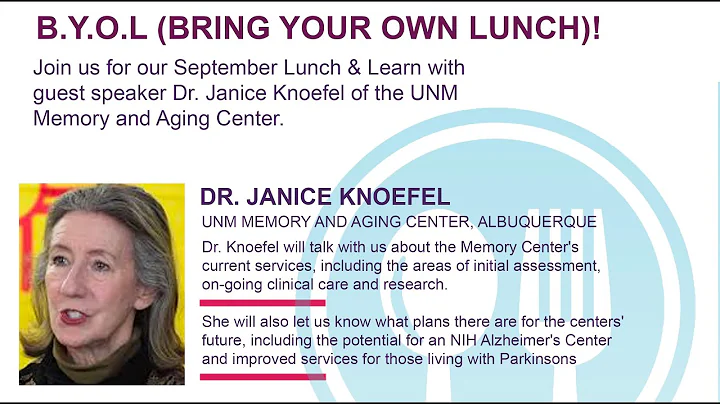 B.Y.O.L (BRING YOUR OWN LUNCH)!

Join us for our September Lunch & Learn with guest speaker Dr. Janice Knoefel of the UNM Memory and Aging Center.

DR. JANICE KNOEFEL

UNM MEMORY AND AGING CENTER, ALBUQUERQUE

Dr. Knoefel will talk with us about the Memory Center's current services, including the areas of initial assessment, on-going clinical care and research.

She will also let us know what plans there are for the centers' future, including the potential for an NIH Alzheimer's Center and improved services for those living with Parkinsons